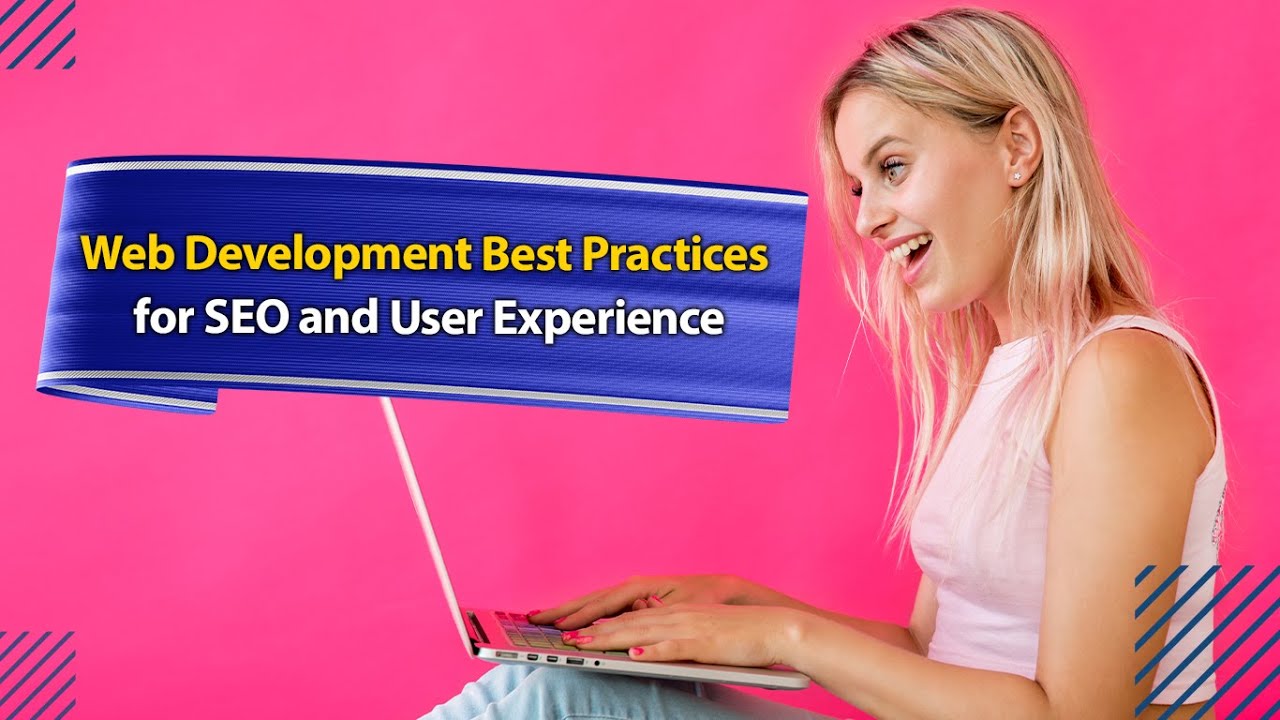 Web Development Best Practices
for SEO and User Experience